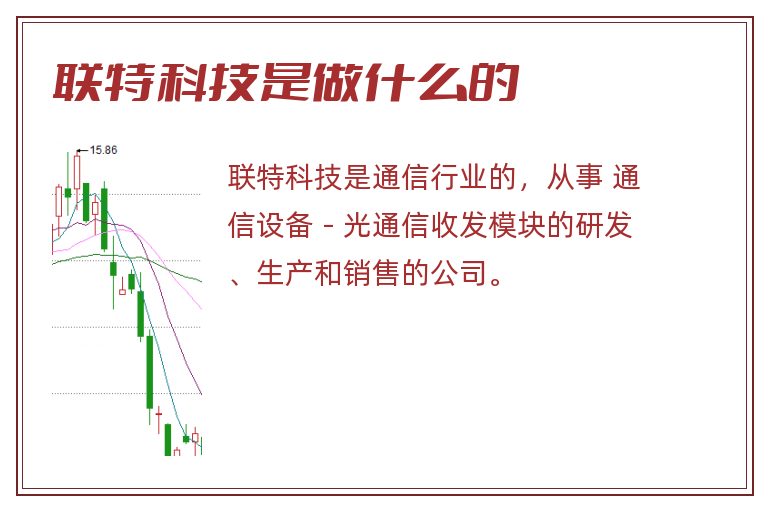 联特科技是做什么的

15.86

联特科技是通信行业的，从事 通信设备 - 光通信收发模块的研发、生产和销售的公司。